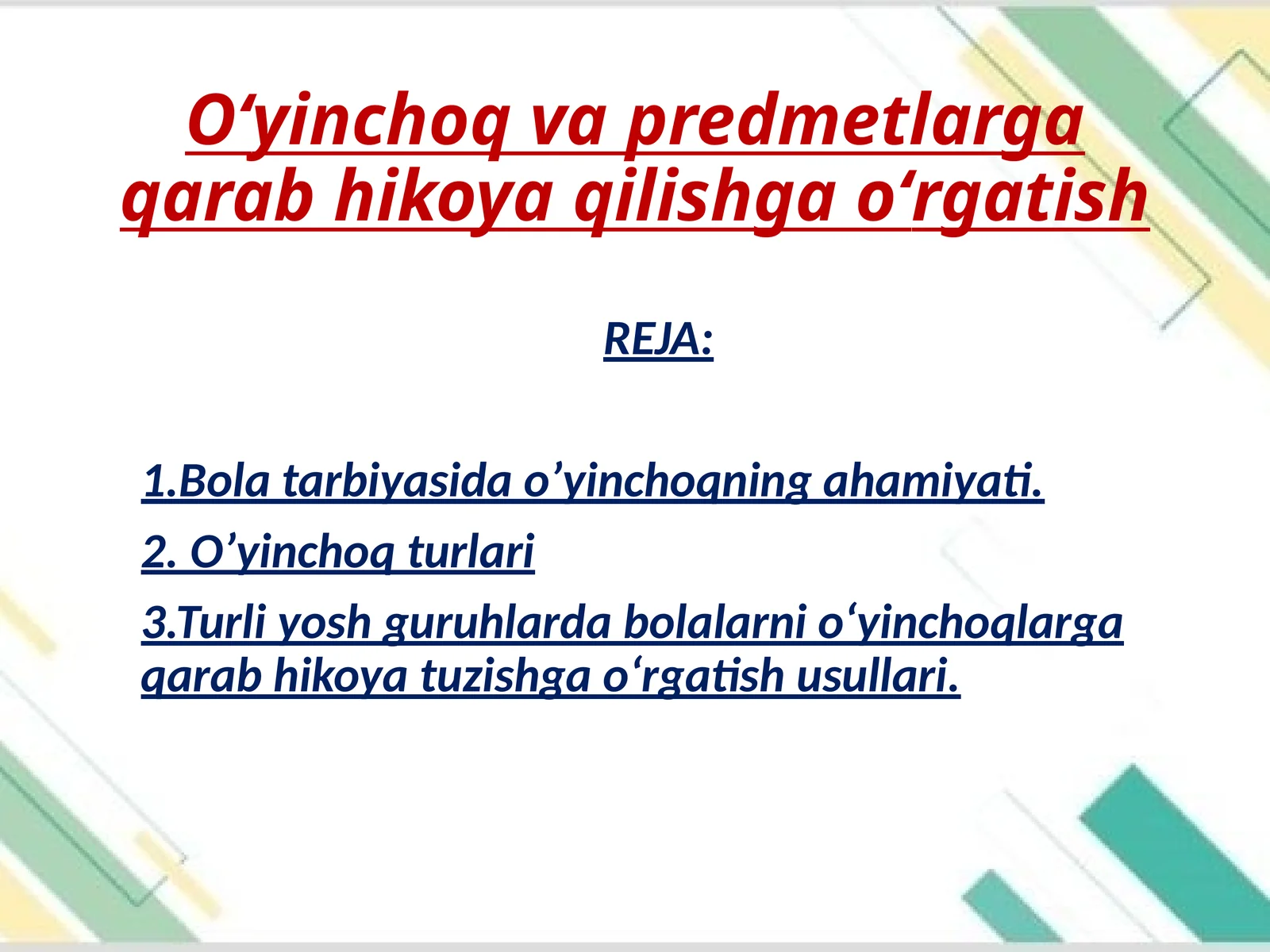 O‘yinchoq va predmetlarga qarab hikoya qilishga o‘rgatish

REJA:

1.Bola tarbiyasida o’yinchoqning ahamiyati.

2. O’yinchoq turlari

3.Turli yosh guruhlarda bolalarni o‘yinchoqlarga qarab hikoya tuzishga o‘rgatish usullari.